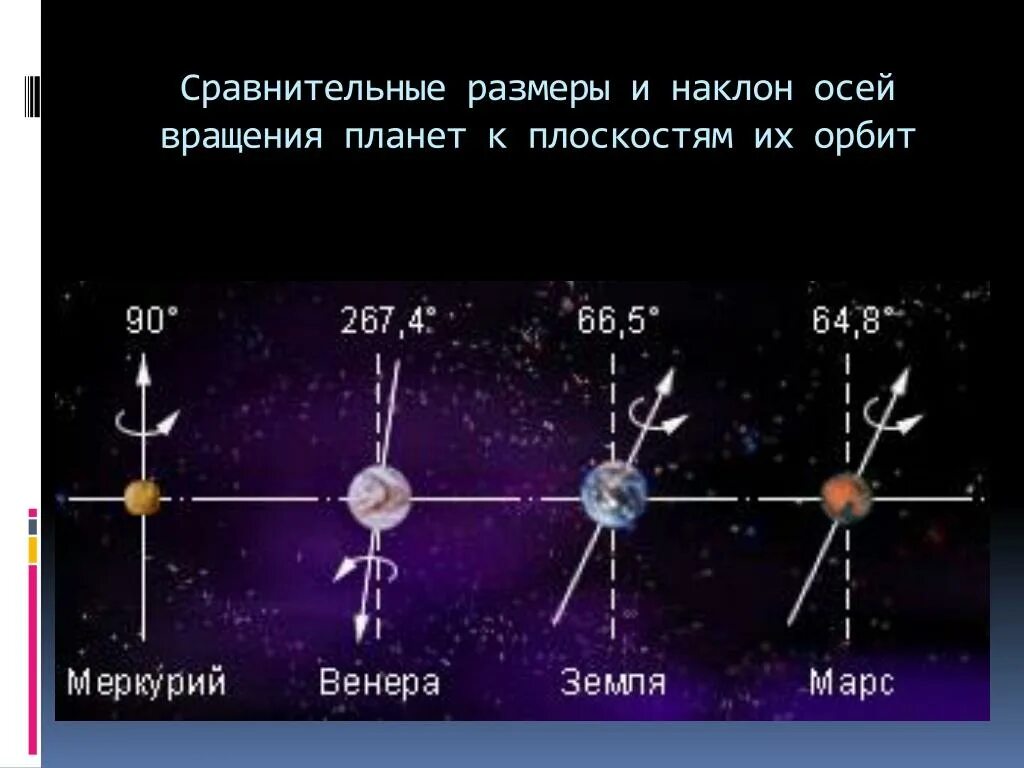 Сравнительные размеры и наклон осей вращения планет к плоскостям их орбит

90°

267,4°

66,5°

64,8°

Меркурий

Венера

Земля

Марс